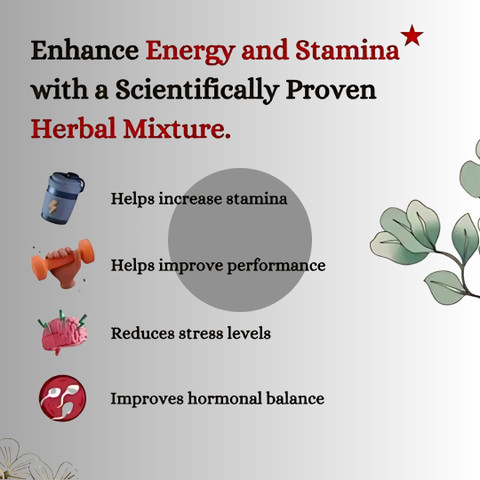 Enhance Energy and Stamina★ with a Scientifically Proven Herbal Mixture.

Helps increase stamina

Helps improve performance

Reduces stress levels

Improves hormonal balance